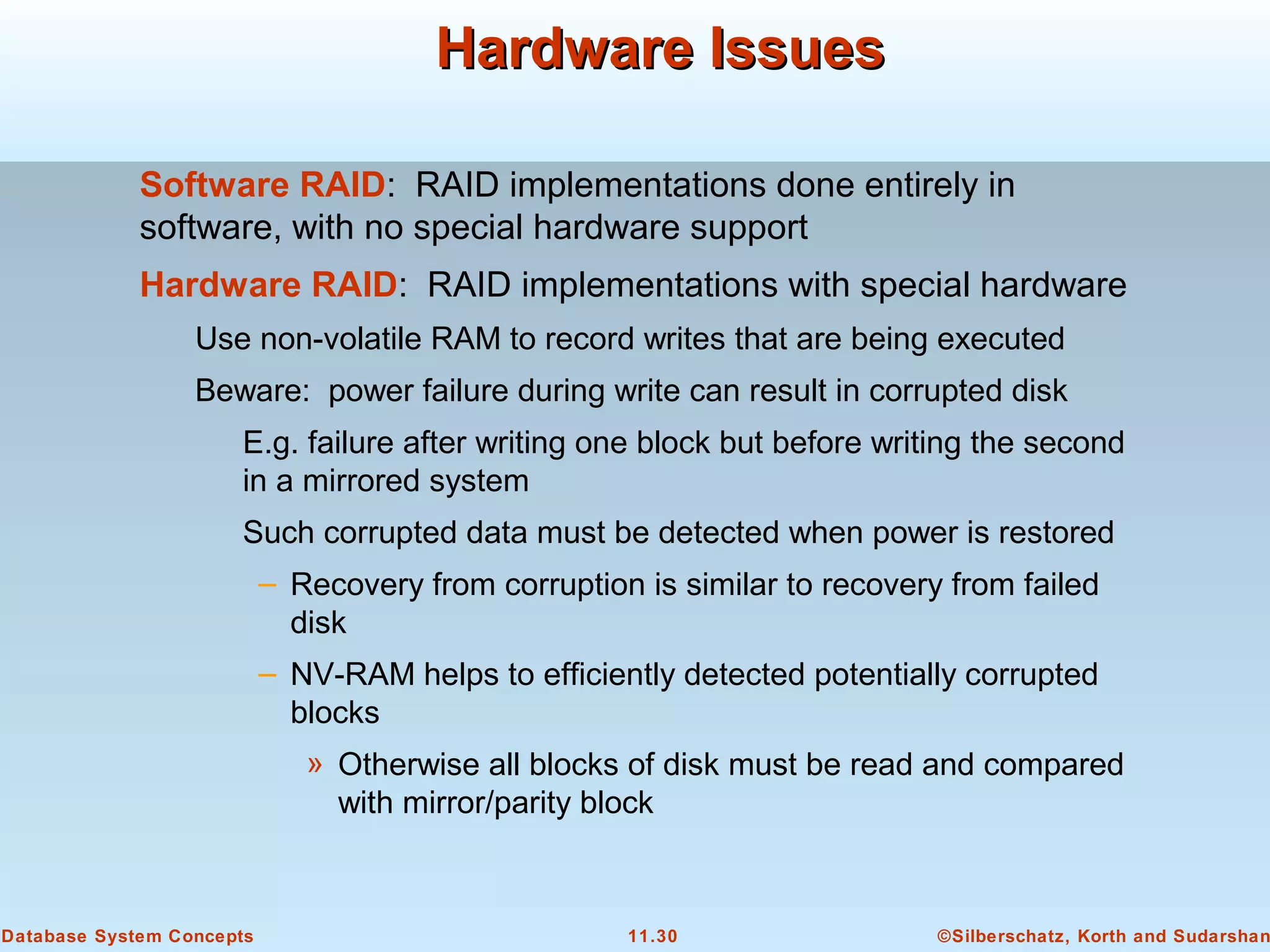 Hardware Issues

Software RAID: RAID implementations done entirely in software, with no special hardware support

Hardware RAID: RAID implementations with special hardware

Use non-volatile RAM to record writes that are being executed

Beware: power failure during write can result in corrupted disk

E.g. failure after writing one block but before writing the second in a mirrored system

Such corrupted data must be detected when power is restored

– Recovery from corruption is similar to recovery from failed disk

– NV-RAM helps to efficiently detected potentially corrupted blocks

» Otherwise all blocks of disk must be read and compared with mirror/parity block

Database System Concepts 11.30 ©Silberschatz, Korth and Sudarshan